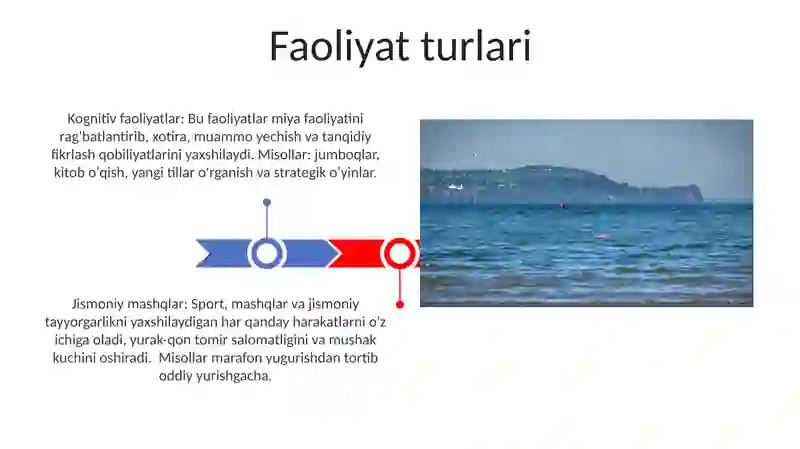 Faoliyat turlari

Kognitiv faoliyatlar: Bu faoliyatlar miya faoliyatini rag'batlantirib, xotira, muammo yechish va tanqidiy fikrlash qobiliyatlarini yaxshilaydi. Misollar: jumboqlar, kitob o'qish, yangi tillar o'rganish va strategik o'yinlar.

Jismoniy mashqlar: Sport, mashqlar va jismoniy tayyorgarlikni yaxshilaydigan har qanday harakatlarni o'z ichiga oladi, yurak-qon tomir salomatligini va mushak kuchini oshiradi. Misollar marafon yugurishdan tortib oddiy yurishgacha.